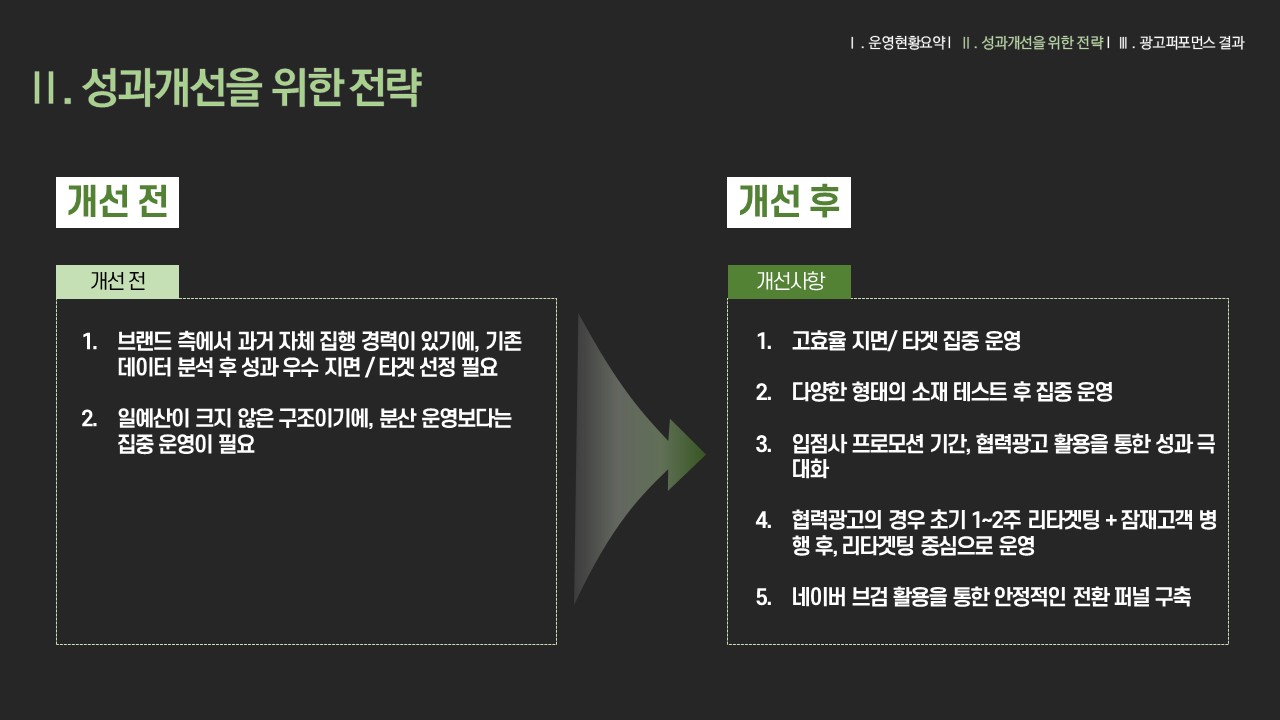 Ⅰ. 운영현황요약 Ⅰ Ⅱ. 성과개선을 위한 전략 Ⅰ Ⅲ. 광고퍼포먼스 결과

Ⅱ. 성과개선을 위한 전략

개선 전

개선 전

1. 브랜드 측에서 과거 자체 집행 경력이 있기에, 기존 데이터 분석 후 성과 우수 지면 / 타겟 선정 필요

2. 일예산이 크지 않은 구조이기에, 분산 운영보다는 집중 운영이 필요

개선 후

개선사항

1. 고효율 지면/ 타겟 집중 운영

2. 다양한 형태의 소재 테스트 후 집중 운영

3. 입점사 프로모션 기간, 협력광고 활용을 통한 성과 극대화

4. 협력광고의 경우 초기 1~2주 리타겟팅 + 잠재고객 병행 후, 리타겟팅 중심으로 운영

5. 네이버 브검 활용을 통한 안정적인 전환 퍼널 구축